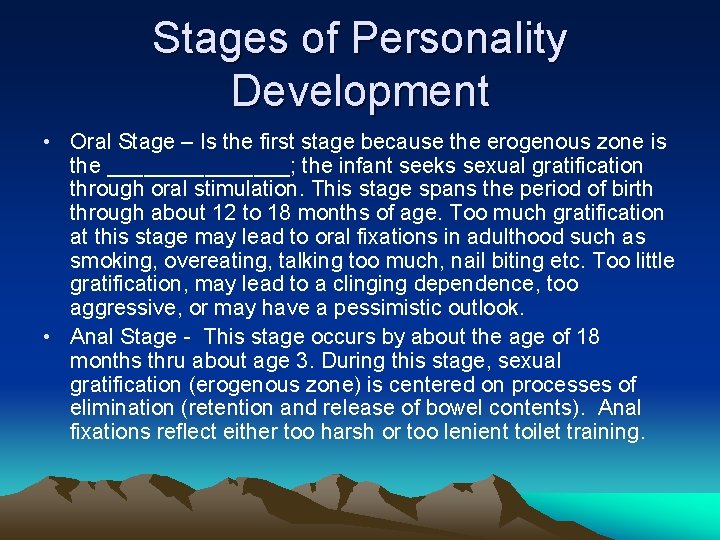 Stages of Personality Development

• Oral Stage – Is the first stage because the erogenous zone is the ______________; the infant seeks sexual gratification through oral stimulation. This stage spans the period of birth through about 12 to 18 months of age. Too much gratification at this stage may lead to oral fixations in adulthood such as smoking, overeating, talking too much, nail biting etc. Too little gratification, may lead to a clinging dependence, too aggressive, or may have a pessimistic outlook.

• Anal Stage - This stage occurs by about the age of 18 months thru about age 3. During this stage, sexual gratification (erogenous zone) is centered on processes of elimination (retention and release of bowel contents). Anal fixations reflect either too harsh or too lenient toilet training.